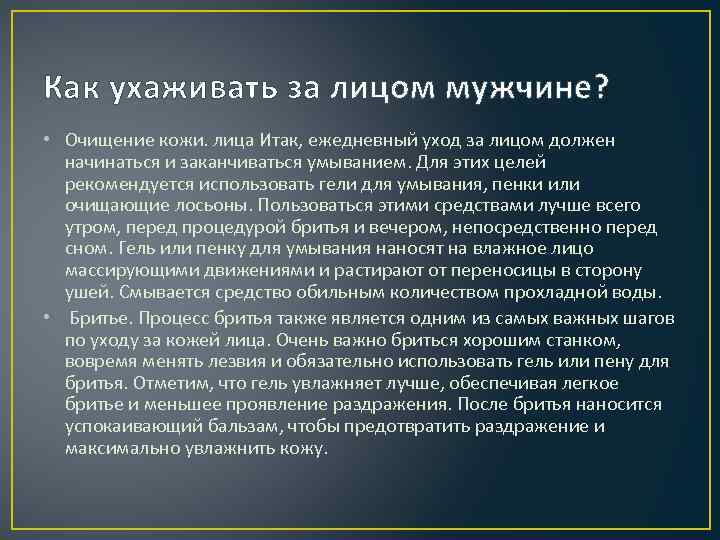 Как ухаживать за лицом мужчине?

• Очищение кожи. лица Итак, ежедневный уход за лицом должен начинаться и заканчиваться умыванием. Для этих целей рекомендуется использовать гели для умывания, пенки или очищающие лосьоны. Пользоваться этими средствами лучше всего утром, перед процедурой бритья и вечером, непосредственно перед сном. Гель или пенку для умывания наносят на влажное лицо массирующими движениями и растирают от переносицы в сторону ушей. Смывается средство обильным количеством прохладной воды.

• Бритье. Процесс бритья также является одним из самых важных шагов по уходу за кожей лица. Очень важно бриться хорошим станком, вовремя менять лезвия и обязательно использовать гель или пену для бритья. Отметим, что гель увлажняет лучше, обеспечивая легкое бритье и меньшее проявление раздражения. После бритья наносится успокаивающий бальзам, чтобы предотвратить раздражение и максимально увлажнить кожу.